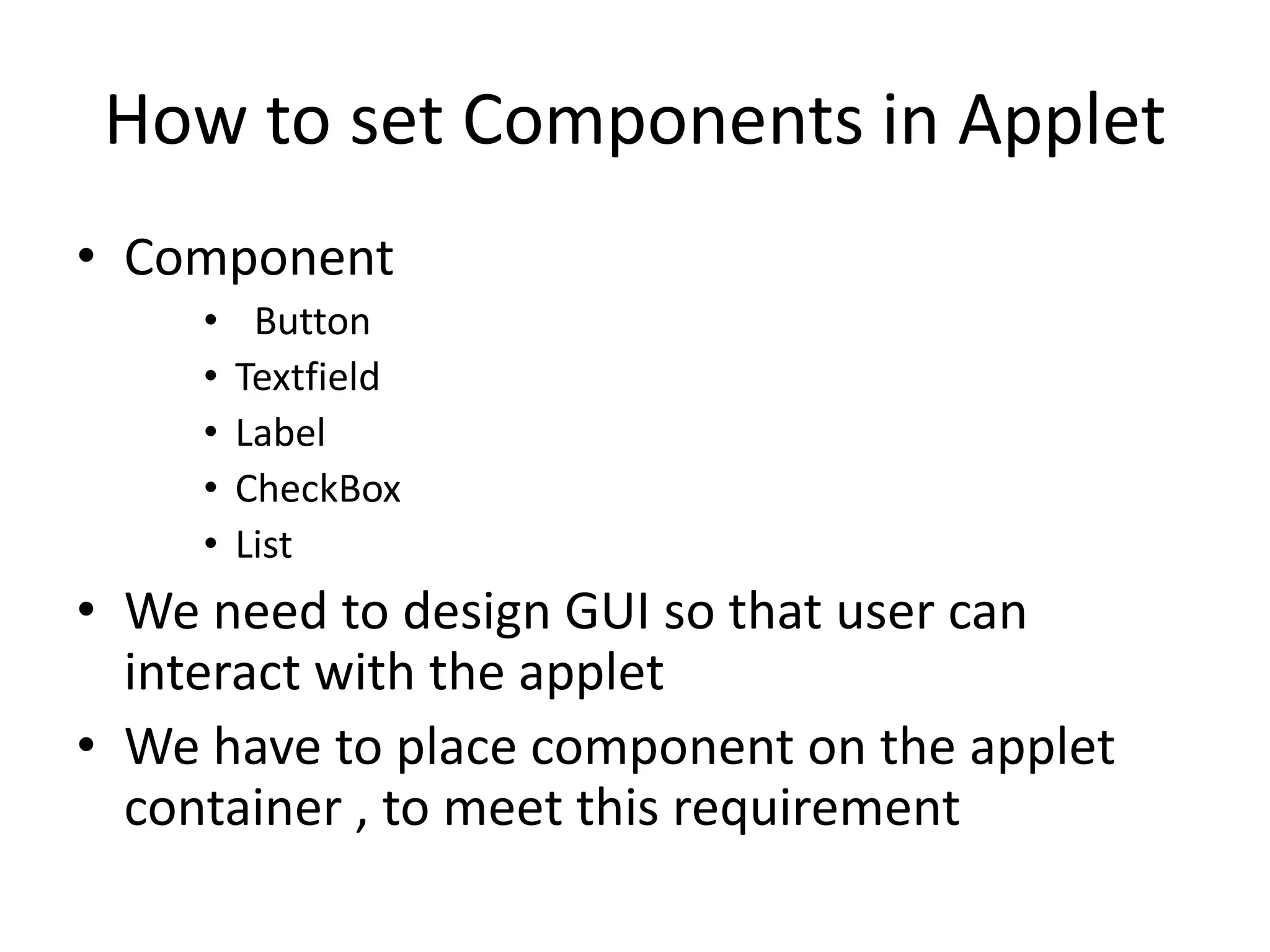 How to set Components in Applet

• Component
  • Button
  • Textfield
  • Label
  • CheckBox
  • List
• We need to design GUI so that user can interact with the applet
• We have to place component on the applet container , to meet this requirement